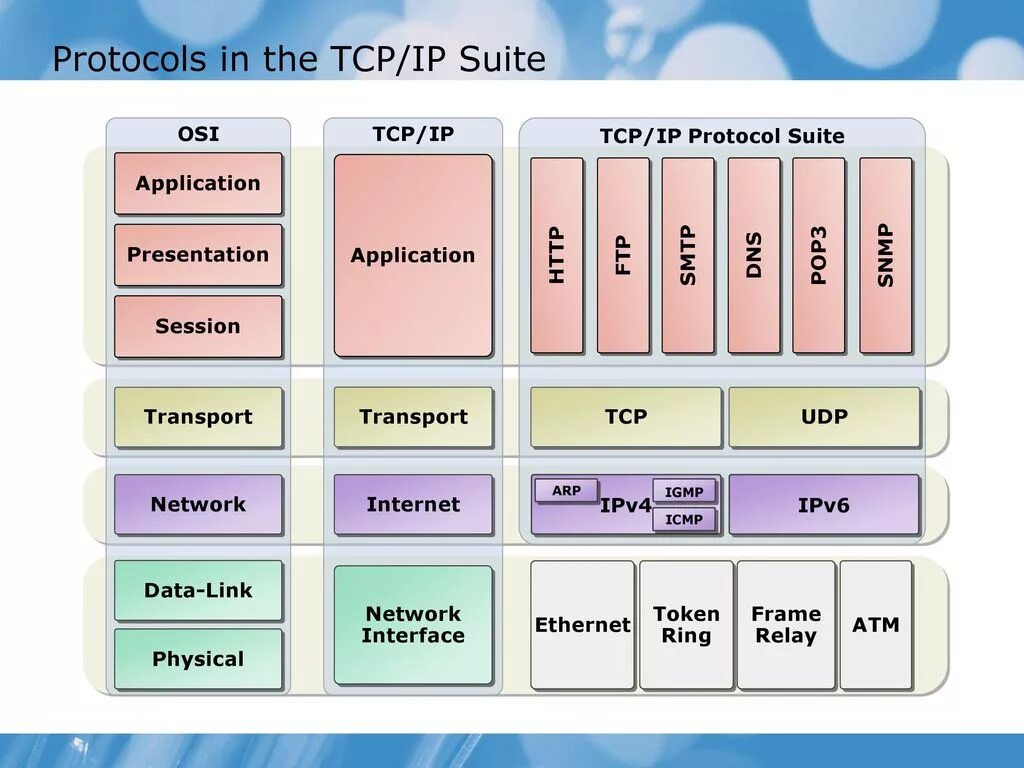 Protocols in the TCP/IP Suite

OSI
Application
Presentation
Session
Transport
Network
Data-Link
Physical

TCP/IP
Application
Transport
Internet
Network Interface

TCP/IP Protocol Suite
HTTP
FTP
SMTP
DNS
POP3
SNMP
TCP
UDP
ARP
IPv4
IGMP
ICMP
IPv6
Ethernet
Token Ring
Frame Relay
ATM